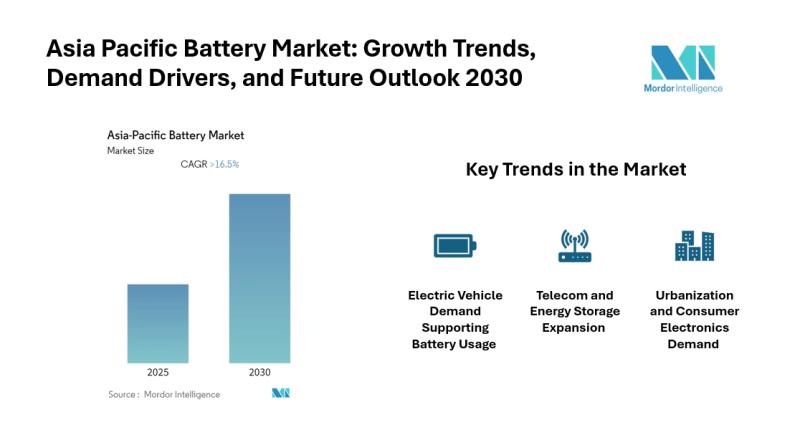 Asia Pacific Battery Market: Growth Trends, Demand Drivers, and Future Outlook 2030

Mordor Intelligence

Asia-Pacific Battery Market
Market Size

CAGR >16.5%

2025
2030

Source : Mordor Intelligence

Key Trends in the Market

Electric Vehicle Demand Supporting Battery Usage

Telecom and Energy Storage Expansion

Urbanization and Consumer Electronics Demand